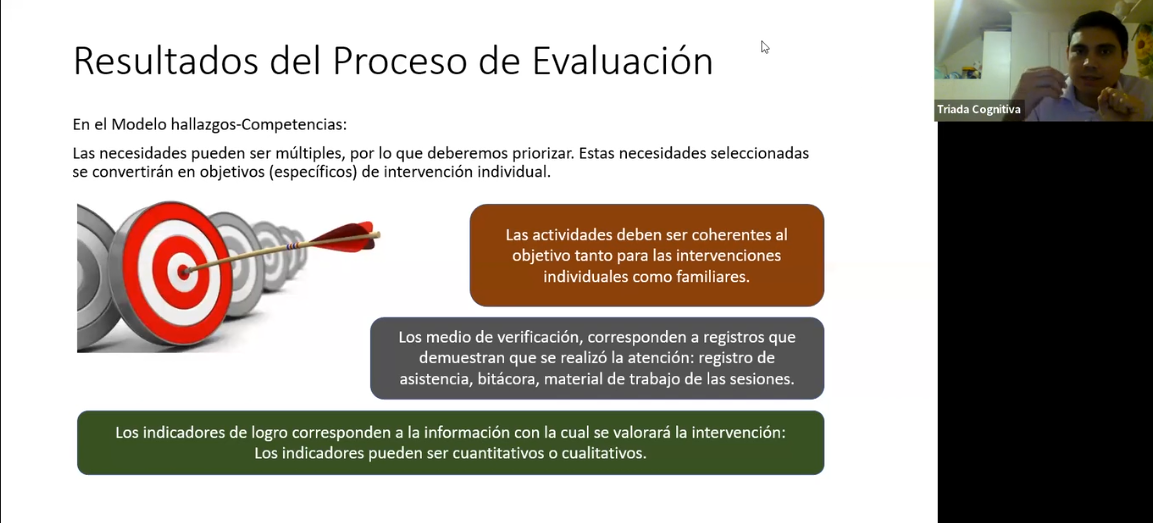 Resultados del Proceso de Evaluación

En el Modelo hallazgos-Competencias:

Las necesidades pueden ser múltiples, por lo que deberemos priorizar. Estas necesidades seleccionadas se convertirán en objetivos (específicos) de intervención individual.

Las actividades deben ser coherentes al objetivo tanto para las intervenciones individuales como familiares.

Los medio de verificación, corresponden a registros que demuestran que se realizó la atención: registro de asistencia, bitácora, material de trabajo de las sesiones.

Los indicadores de logro corresponden a la información con la cual se valorará la intervención: Los indicadores pueden ser cuantitativos o cualitativos.

Triada Cognitiva